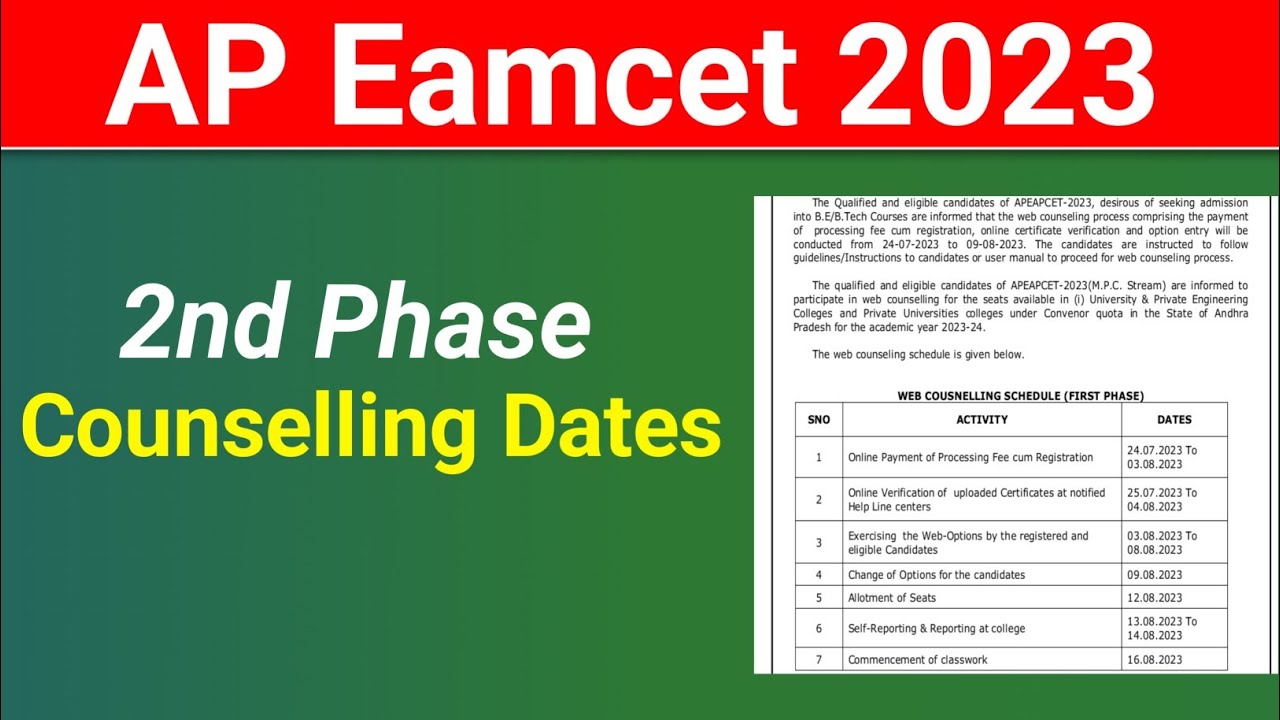 AP Eamcet 2023

2nd Phase
Counselling Dates

The Qualified and eligible candidates of APEAPCET-2023, desirous of seeking admission into B.E/B.Tech Courses are informed that the web counseling process comprising the payment of processing fee cum registration, online certificate verification and option entry will be conducted from 24-07-2023 to 09-08-2023. The candidates are instructed to follow guidelines/Instructions to candidates or user manual to proceed for web counseling process.

The qualified and eligible candidates of APEAPCET-2023(M.P.C. Stream) are informed to participate in web counselling for the seats available in (i) University & Private Engineering Colleges and Private Universities colleges under Convenor quota in the State of Andhra Pradesh for the academic year 2023-24.

The web counseling schedule is given below.

WEB COUSNELLING SCHEDULE (FIRST PHASE)

| SNO | ACTIVITY | DATES |
|---|---|---|
| 1 | Online Payment of Processing Fee cum Registration | 24.07.2023 To 03.08.2023 |
| 2 | Online Verification of uploaded Certificates at notified Help Line centers | 25.07.2023 To 04.08.2023 |
| 3 | Exercising the Web-Options by the registered and eligible Candidates | 03.08.2023 To 08.08.2023 |
| 4 | Change of Options for the candidates | 09.08.2023 |
| 5 | Allotment of Seats | 12.08.2023 |
| 6 | Self-Reporting & Reporting at college | 13.08.2023 To 14.08.2023 |
| 7 | Commencement of classwork | 16.08.2023 |